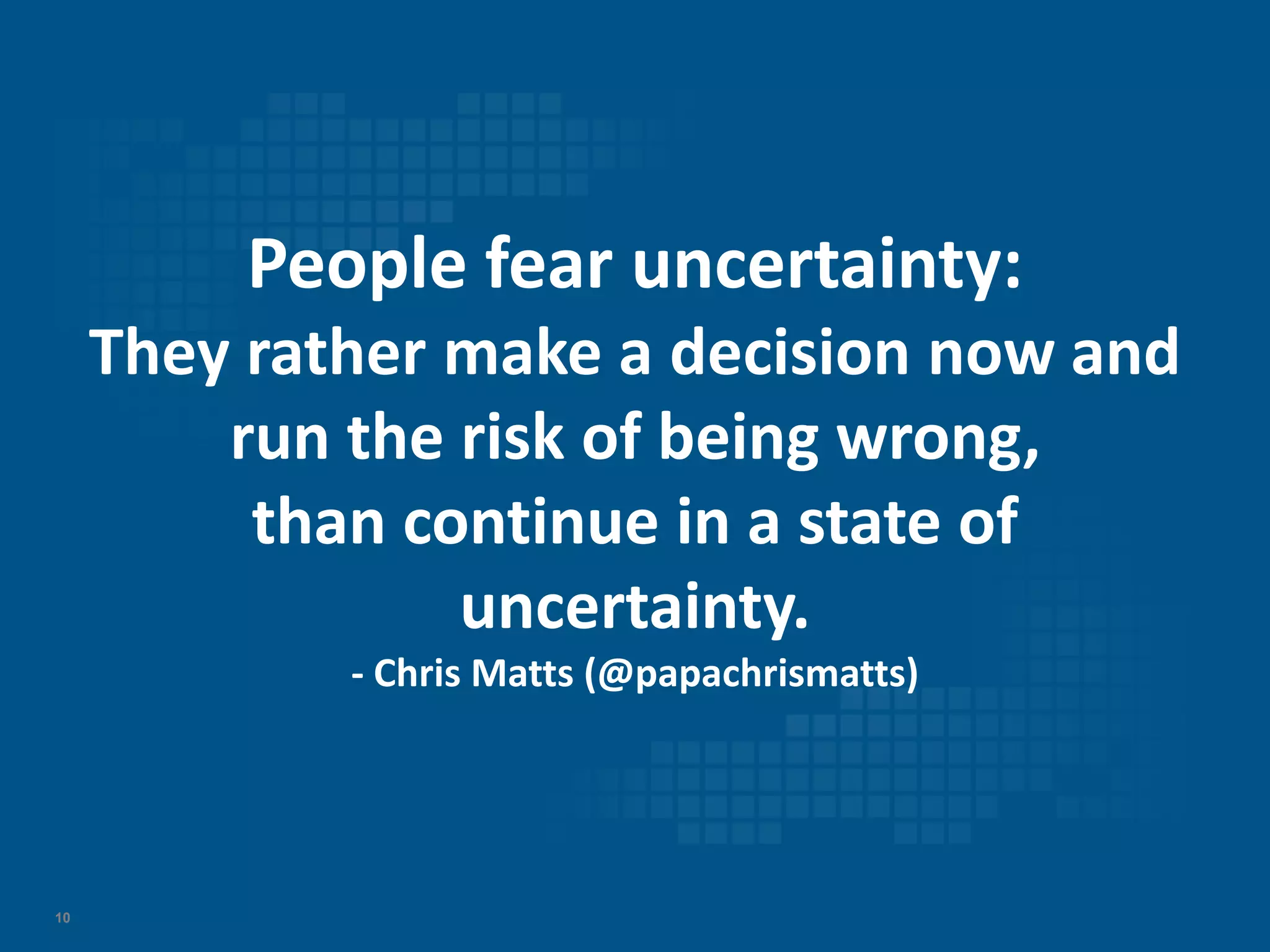 People fear uncertainty:
They rather make a decision now and run the risk of being wrong, than continue in a state of uncertainty.
- Chris Matts (@papachrismatts)

10